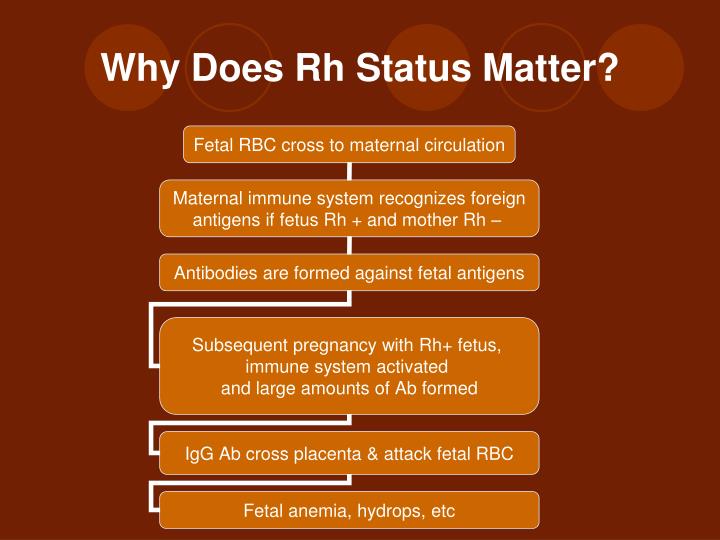 Why Does Rh Status Matter?

Fetal RBC cross to maternal circulation

Maternal immune system recognizes foreign antigens if fetus Rh + and mother Rh –

Antibodies are formed against fetal antigens

Subsequent pregnancy with Rh+ fetus, immune system activated and large amounts of Ab formed

IgG Ab cross placenta & attack fetal RBC

Fetal anemia, hydrops, etc